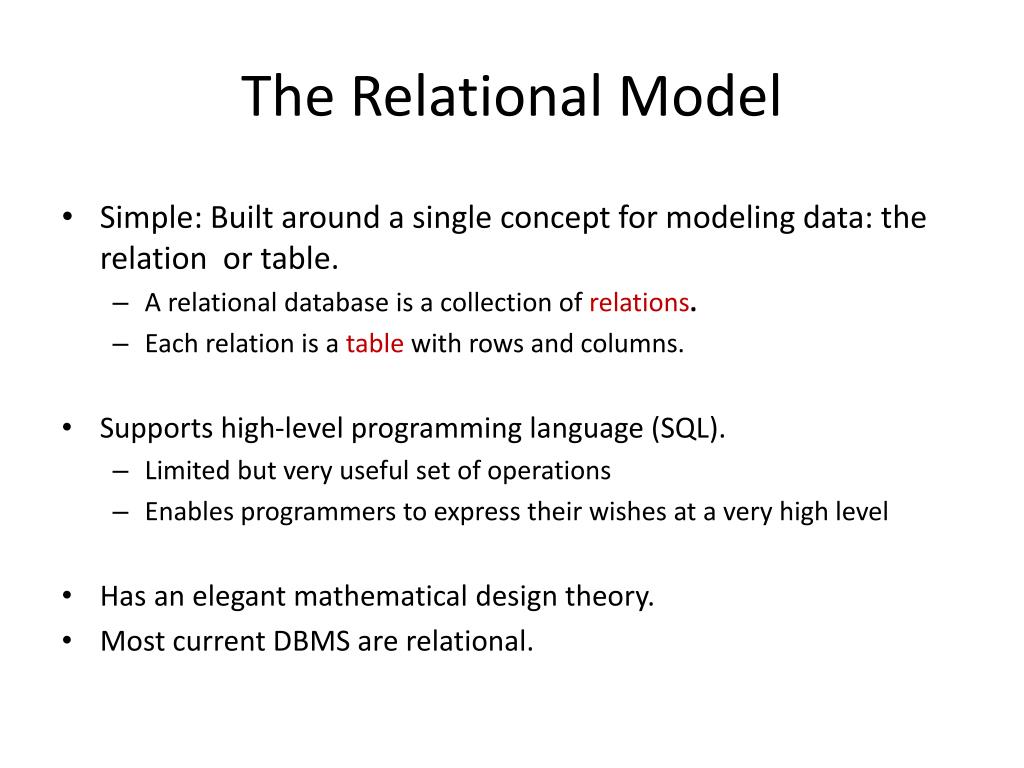 The Relational Model

• Simple: Built around a single concept for modeling data: the relation or table.
– A relational database is a collection of relations.
– Each relation is a table with rows and columns.

• Supports high-level programming language (SQL).
– Limited but very useful set of operations
– Enables programmers to express their wishes at a very high level

• Has an elegant mathematical design theory.
• Most current DBMS are relational.